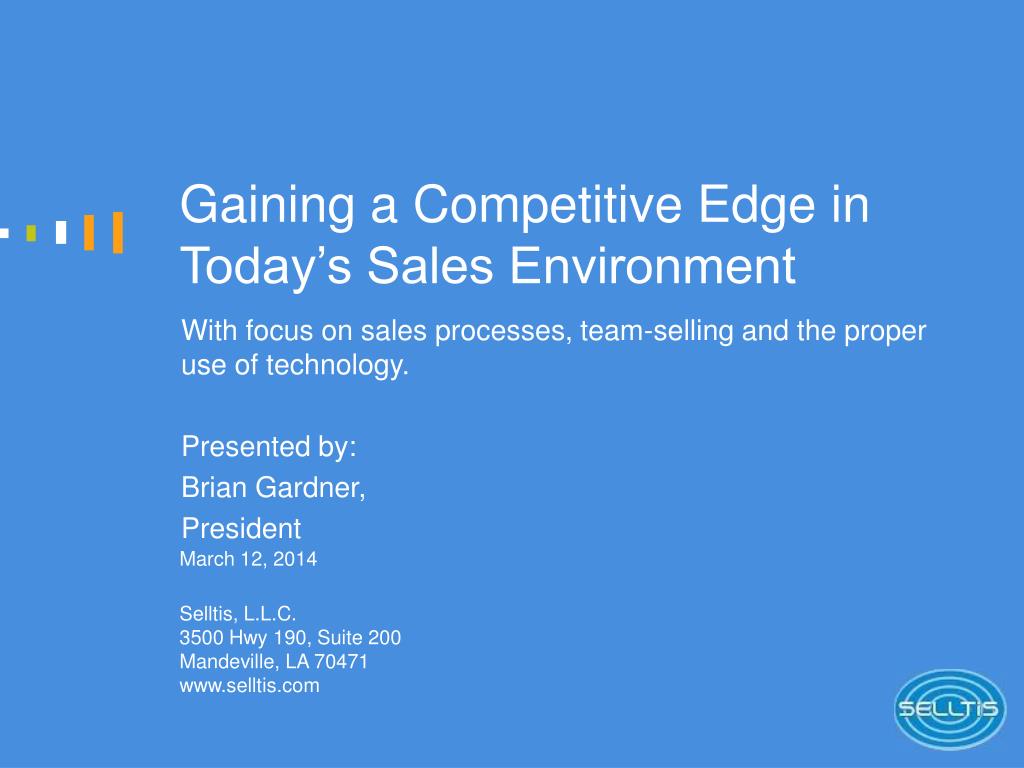 Gaining a Competitive Edge in Today’s Sales Environment

With focus on sales processes, team-selling and the proper use of technology.

Presented by:

Brian Gardner,

President

March 12, 2014

Selltis, L.L.C.
3500 Hwy 190, Suite 200
Mandeville, LA 70471
www.selltis.com

SELLTIS